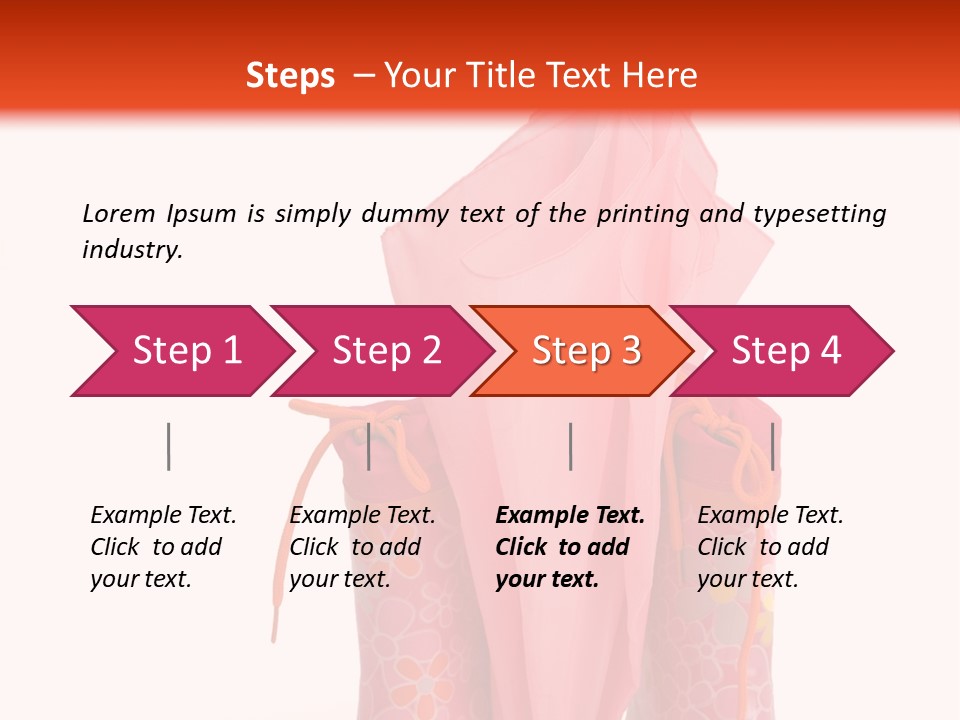 Steps – Your Title Text Here

Lorem Ipsum is simply dummy text of the printing and typesetting industry.

Step 1

Step 2

Step 3

Step 4

Example Text. Click to add your text.

Example Text. Click to add your text.

Example Text. Click to add your text.

Example Text. Click to add your text.